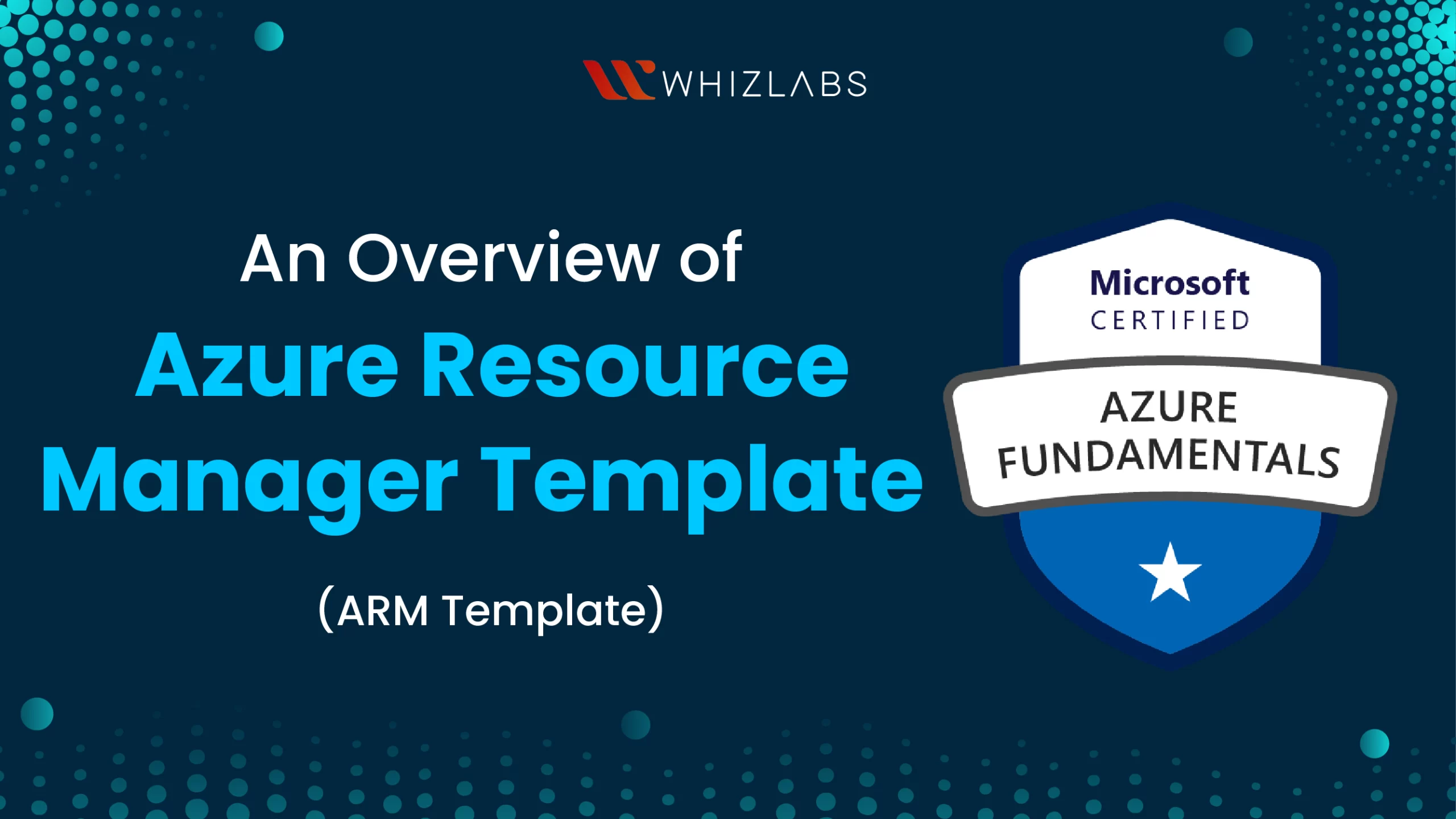 WHIZLABS

An Overview of
Azure Resource Manager Template
(ARM Template)

Microsoft
CERTIFIED
AZURE
FUNDAMENTALS